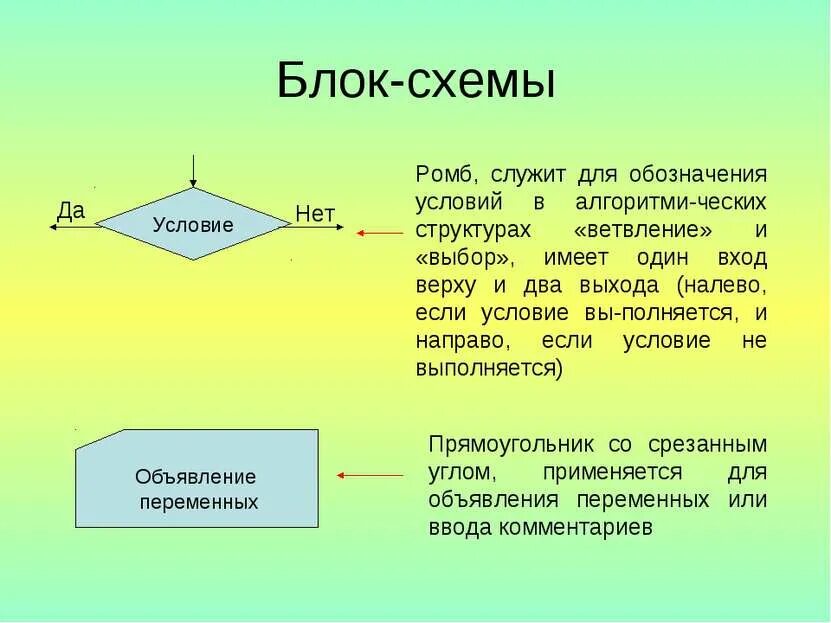 Блок-схемы

Да

Условие

Нет

Ромб, служит для обозначения условий в алгоритми-ческих структурах «ветвление» и «выбор», имеет один вход верху и два выхода (налево, если условие вы-полняется, и направо, если условие не выполняется)

Объявление переменных

Прямоугольник со срезанным углом, применяется для объявления переменных или ввода комментариев